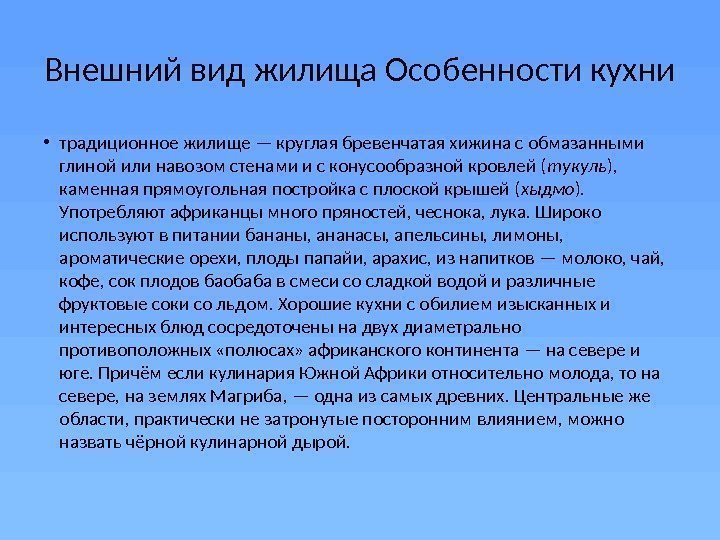 Внешний вид жилища Особенности кухни

• традиционное жилище — круглая бревенчатая хижина с обмазанными глиной или навозом стенами и с конусообразной кровлей (тукуль), каменная прямоугольная постройка с плоской крышей (хыдмо). Употребляют африканцы много пряностей, чеснока, лука. Широко используют в питании бананы, ананасы, апельсины, лимоны, ароматические орехи, плоды папайи, арахис, из напитков — молоко, чай, кофе, сок плодов баобаба в смеси со сладкой водой и различные фруктовые соки со льдом. Хорошие кухни с обилием изысканных и интересных блюд сосредоточены на двух диаметрально противоположных «полюсах» африканского континента — на севере и юге. Причём если кулинария Южной Африки относительно молода, то на севере, на землях Магриба, — одна из самых древних. Центральные же области, практически не затронутые посторонним влиянием, можно назвать чёрной кулинарной дырой.